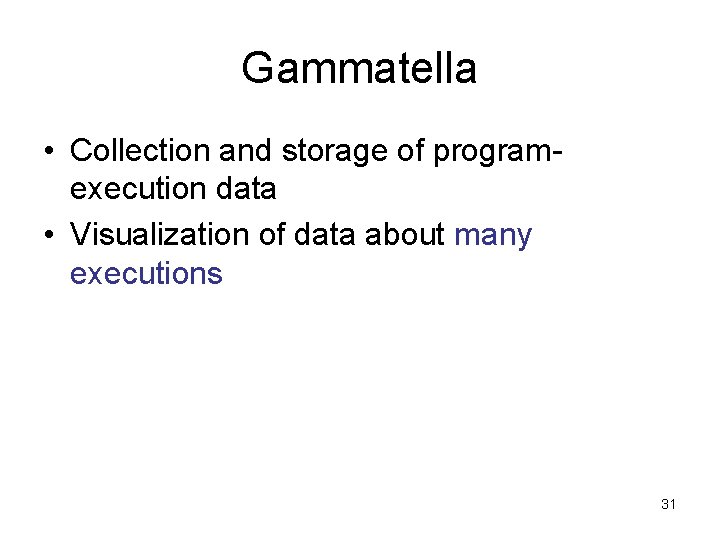 Gammatella

• Collection and storage of program-execution data
• Visualization of data about many executions

31